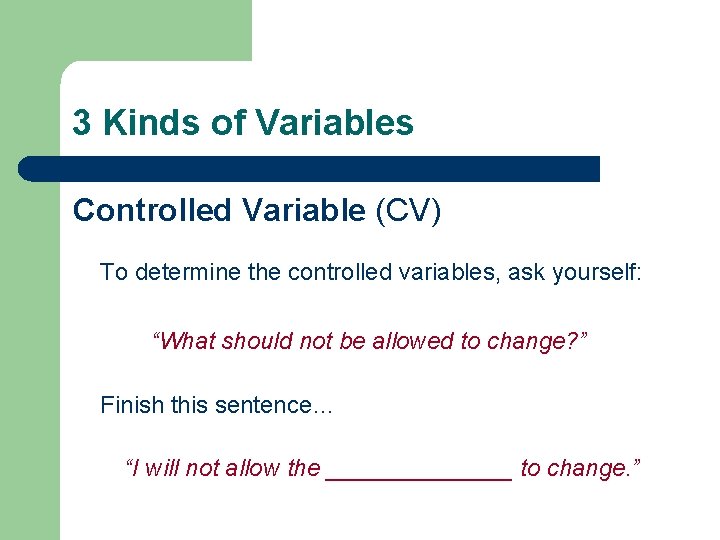 3 Kinds of Variables

Controlled Variable (CV)

To determine the controlled variables, ask yourself:

“What should not be allowed to change?”

Finish this sentence…

“I will not allow the ______________ to change.”